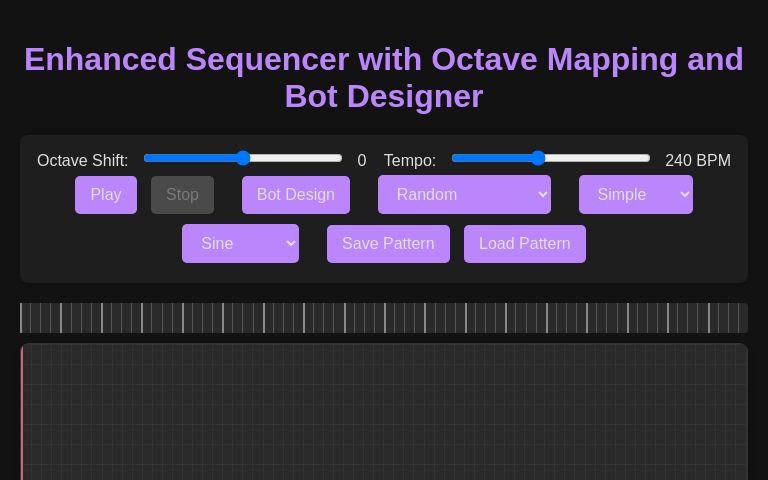 Enhanced Sequencer with Octave Mapping and Bot Designer

Octave Shift: 0 Tempo: 240 BPM

Play Stop Bot Design Random Simple

Sine Save Pattern Load Pattern